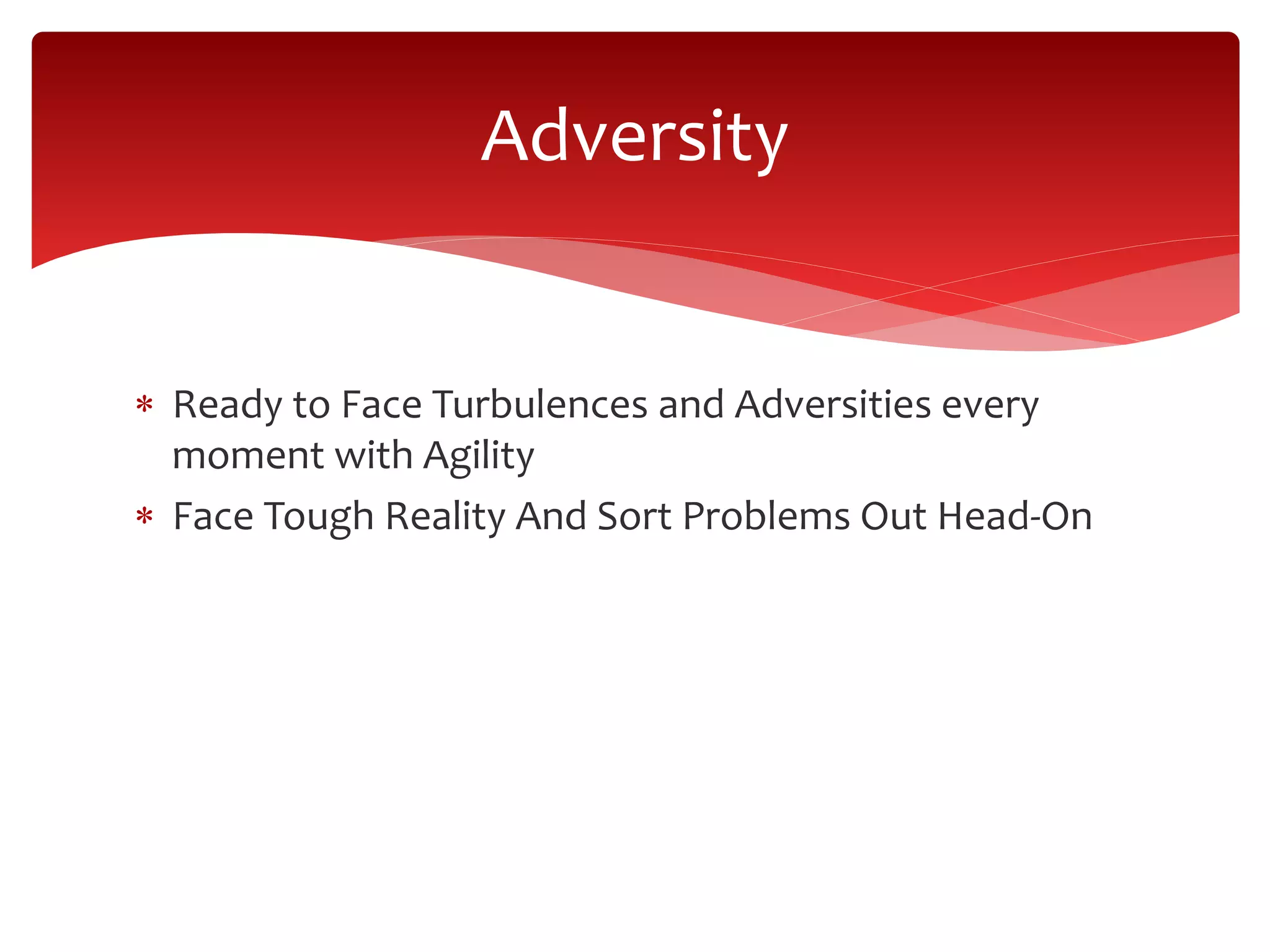 Adversity

* Ready to Face Turbulences and Adversities every moment with Agility
* Face Tough Reality And Sort Problems Out Head-On